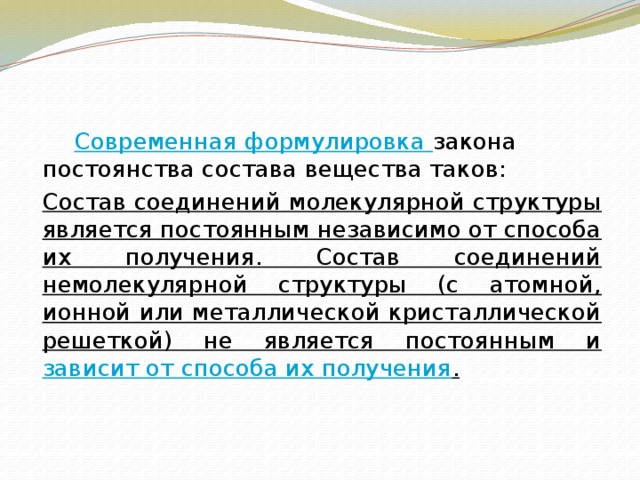 Современная формулировка закона постоянства состава вещества таков:

Состав соединений молекулярной структуры является постоянным независимо от способа их получения. Состав соединений немолекулярной структуры (с атомной, ионной или металлической кристаллической решеткой) не является постоянным и зависит от способа их получения.